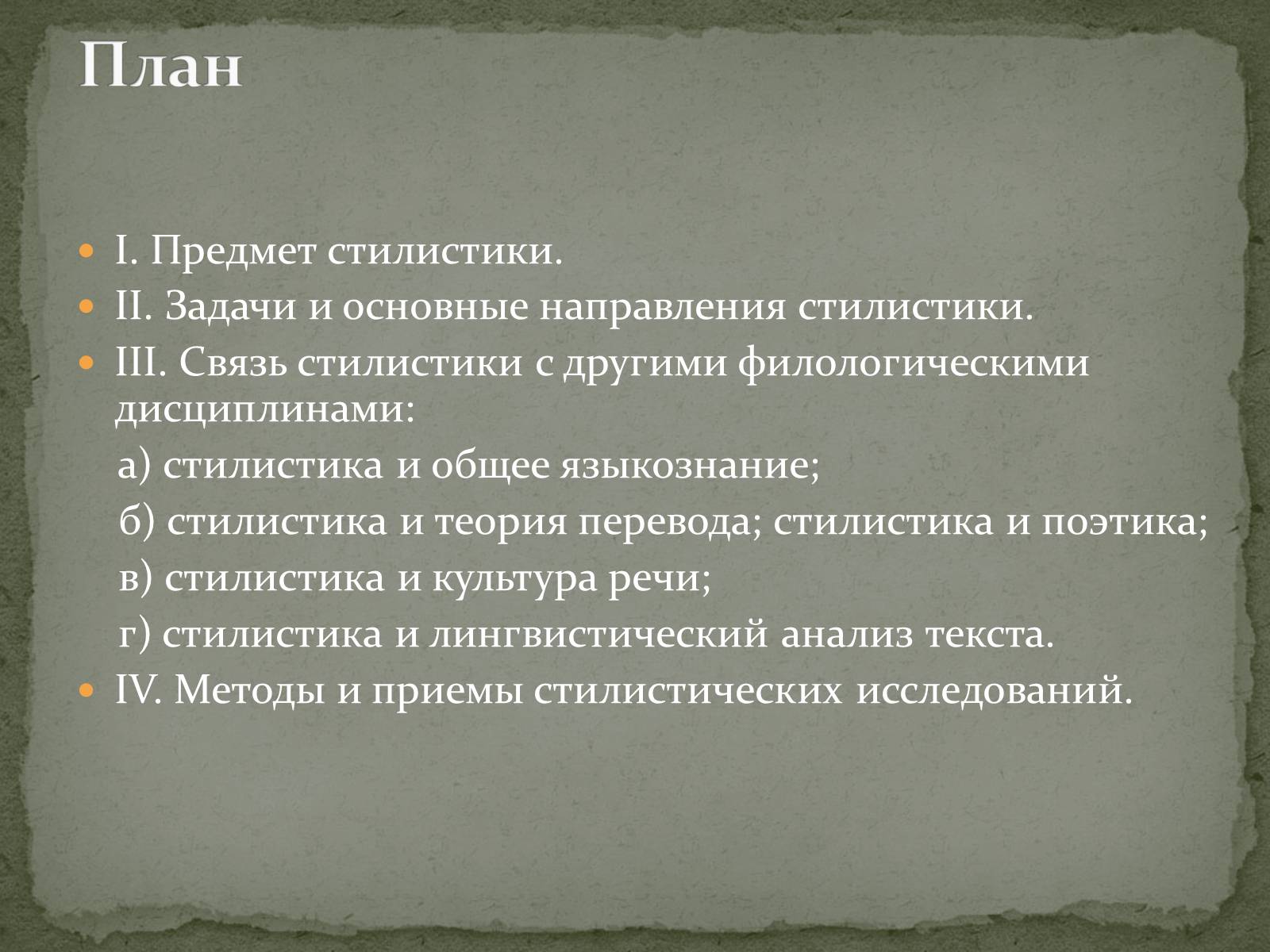 План

I. Предмет стилистики.
II. Задачи и основные направления стилистики.
III. Связь стилистики с другими филологическими дисциплинами:
а) стилистика и общее языкознание;
б) стилистика и теория перевода; стилистика и поэтика;
в) стилистика и культура речи;
г) стилистика и лингвистический анализ текста.
IV. Методы и приемы стилистических исследований.